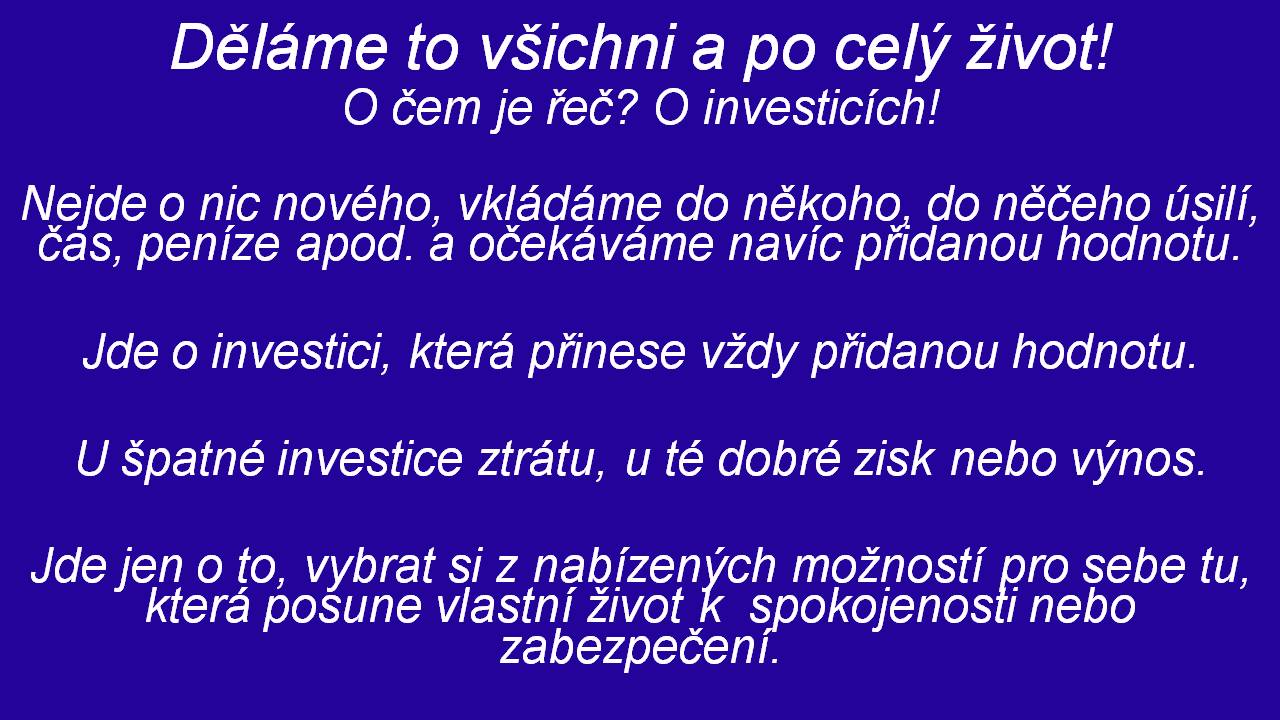 Děláme to všichni a po celý život!
O čem je řeč? O investicích!

Nejde o nic nového, vkládáme do někoho, do něčeho úsilí, čas, peníze apod. a očekáváme navíc přidanou hodnotu.

Jde o investici, která přinese vždy přidanou hodnotu.

U špatné investice ztrátu, u té dobré zisk nebo výnos.

Jde jen o to, vybrat si z nabízených možností pro sebe tu, která posune vlastní život k spokojenosti nebo zabezpečení.